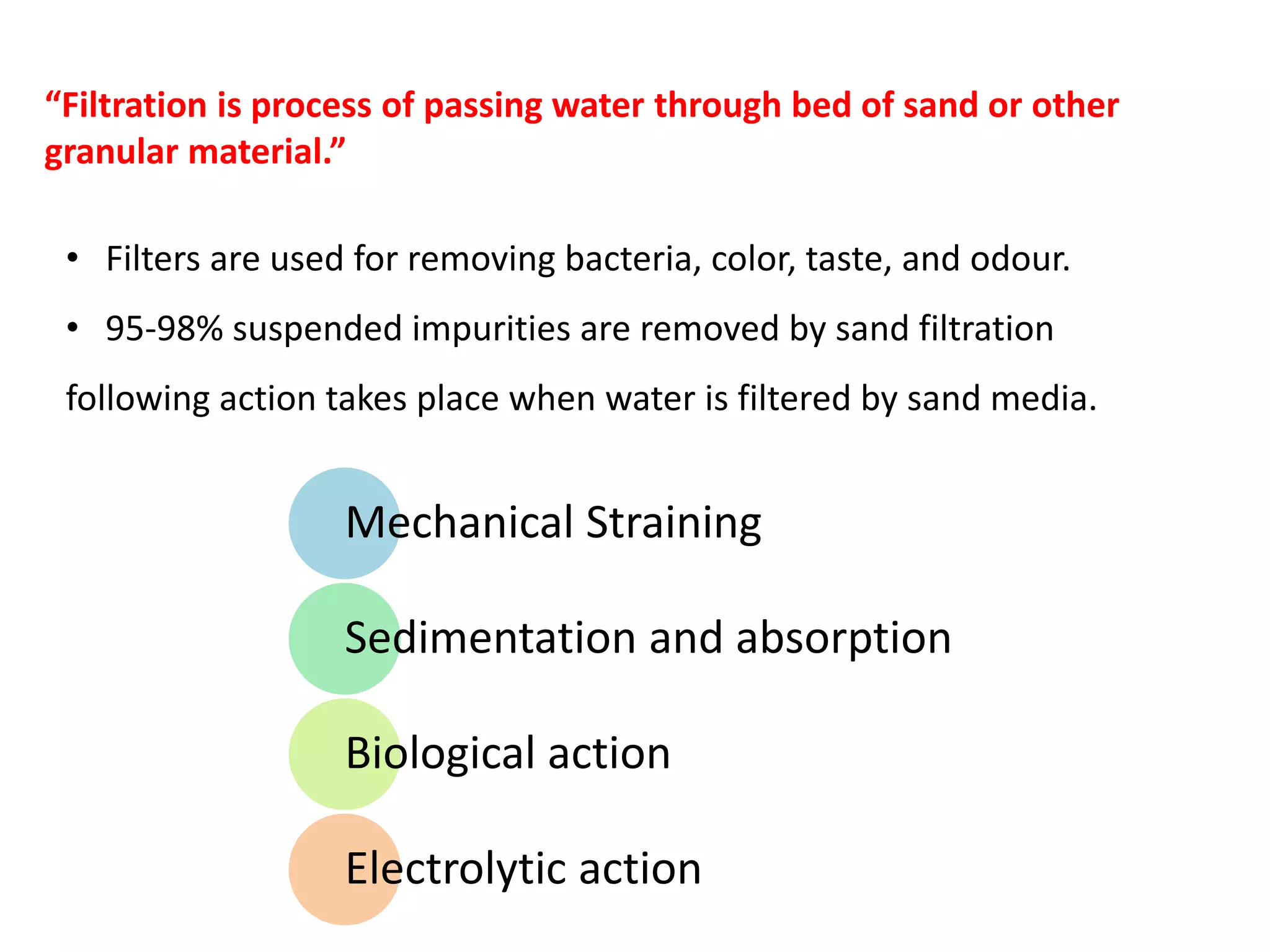 “Filtration is process of passing water through bed of sand or other granular material.”

• Filters are used for removing bacteria, color, taste, and odour.
• 95-98% suspended impurities are removed by sand filtration

following action takes place when water is filtered by sand media.

Mechanical Straining

Sedimentation and absorption

Biological action

Electrolytic action